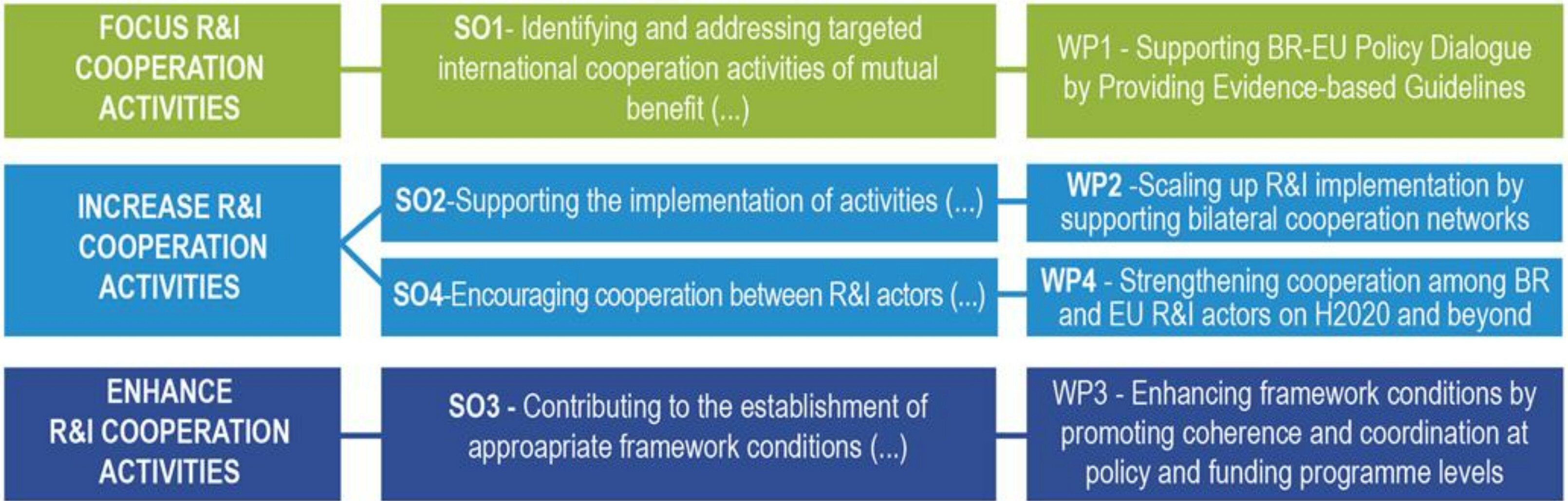 FOCUS R&I COOPERATION ACTIVITIES

SO1- Identifying and addressing targeted international cooperation activities of mutual benefit (...)

WP1 - Supporting BR-EU Policy Dialogue by Providing Evidence-based Guidelines

INCREASE R&I COOPERATION ACTIVITIES

SO2-Supporting the implementation of activities (...)

WP2 -Scaling up R&I implementation by supporting bilateral cooperation networks

SO4-Encouraging cooperation between R&I actors (...)

WP4 - Strengthening cooperation among BR and EU R&I actors on H2020 and beyond

ENHANCE R&I COOPERATION ACTIVITIES

SO3 - Contributing to the establishment of approapriate framework conditions (...)

WP3 - Enhancing framework conditions by promoting coherence and coordination at policy and funding programme levels